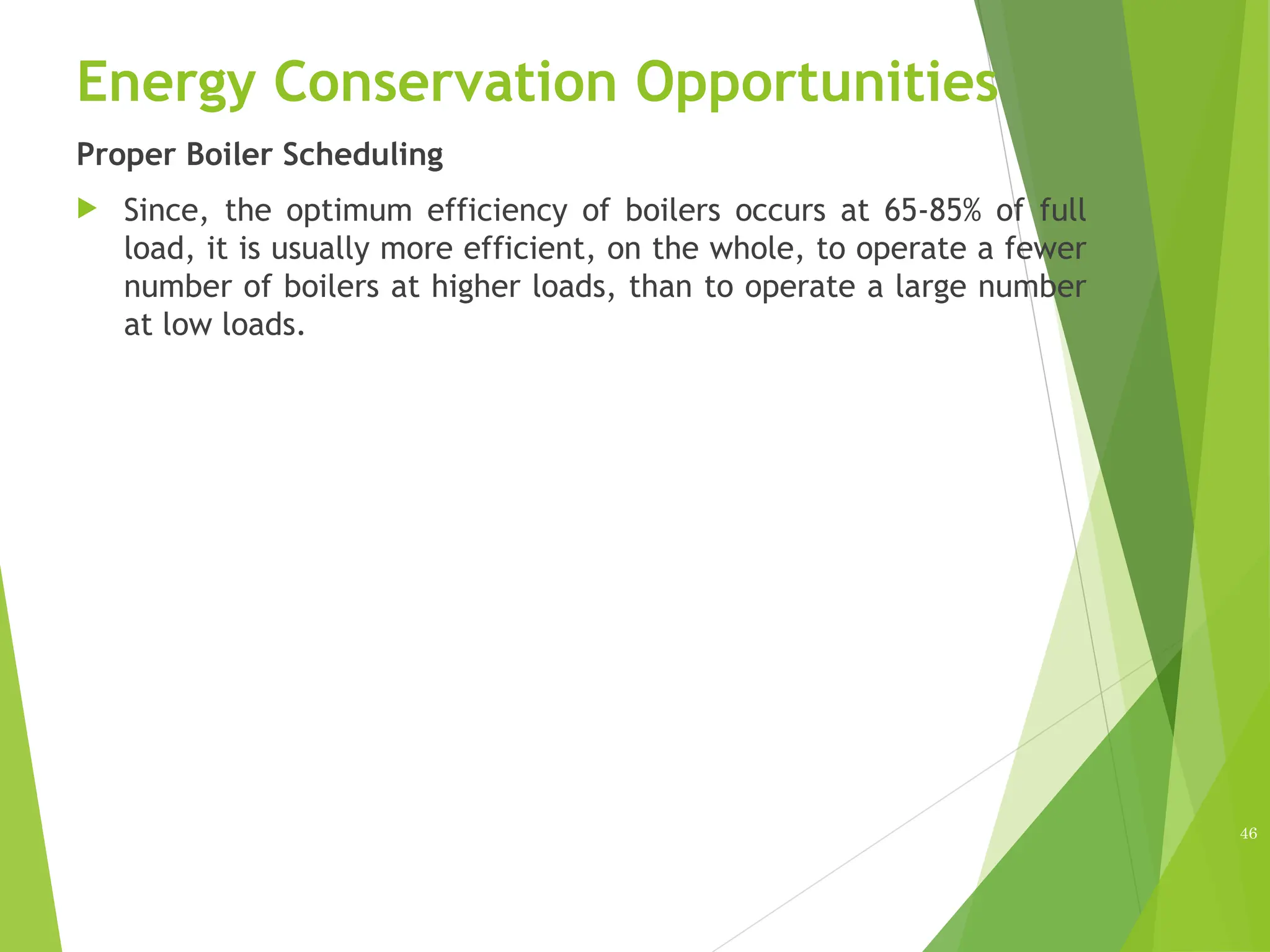 Energy Conservation Opportunities

Proper Boiler Scheduling

Since, the optimum efficiency of boilers occurs at 65-85% of full load, it is usually more efficient, on the whole, to operate a fewer number of boilers at higher loads, than to operate a large number at low loads.

46